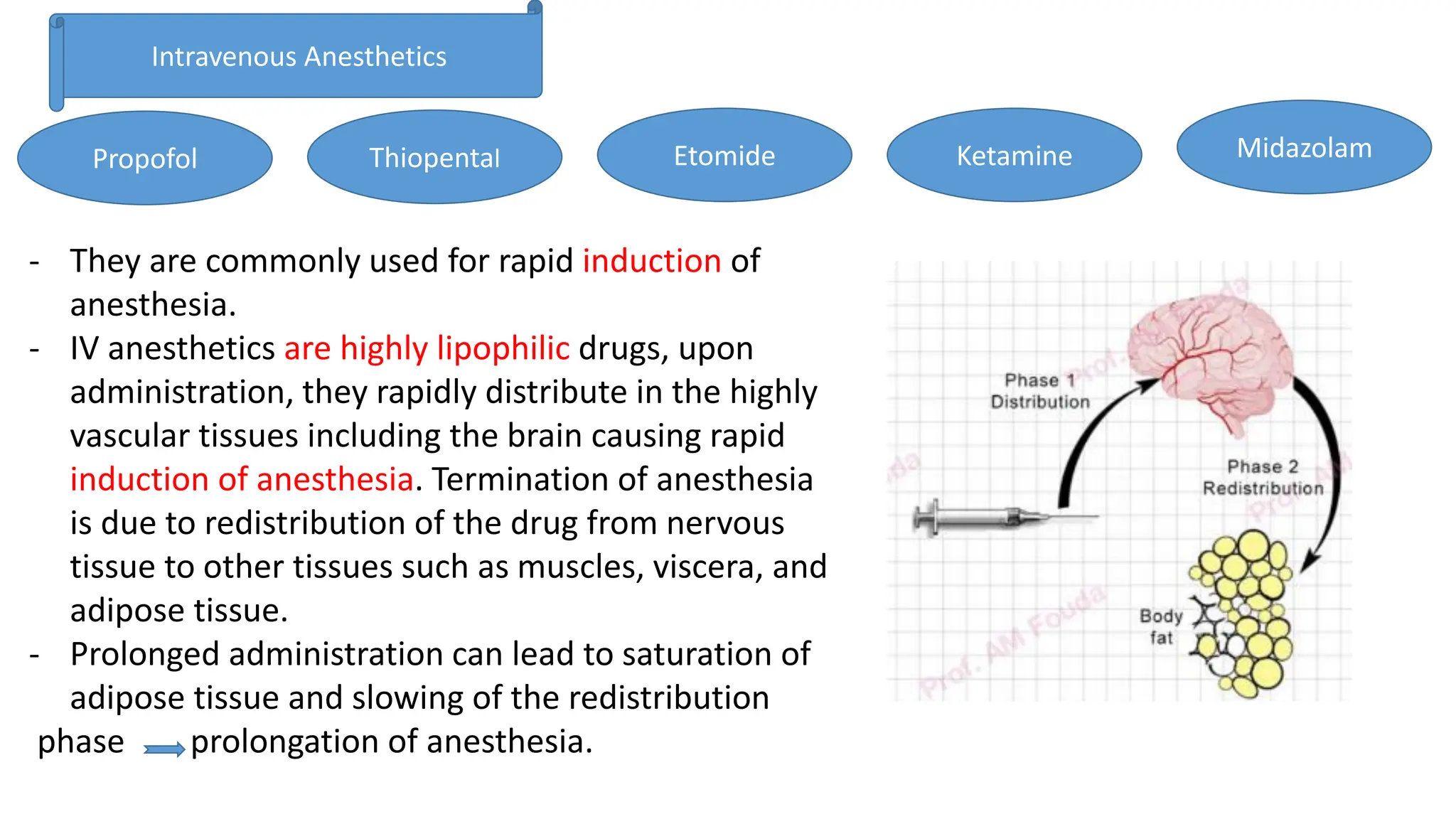 Intravenous Anesthetics

Propofol

Thiopental

Etomide

Ketamine

Midazolam

- They are commonly used for rapid induction of anesthesia.
- IV anesthetics are highly lipophilic drugs, upon administration, they rapidly distribute in the highly vascular tissues including the brain causing rapid induction of anesthesia. Termination of anesthesia is due to redistribution of the drug from nervous tissue to other tissues such as muscles, viscera, and adipose tissue.
- Prolonged administration can lead to saturation of adipose tissue and slowing of the redistribution phase → prolongation of anesthesia.

Phase 1
Distribution

Phase 2
Redistribution

Body
fat

Prof. AM Fouda